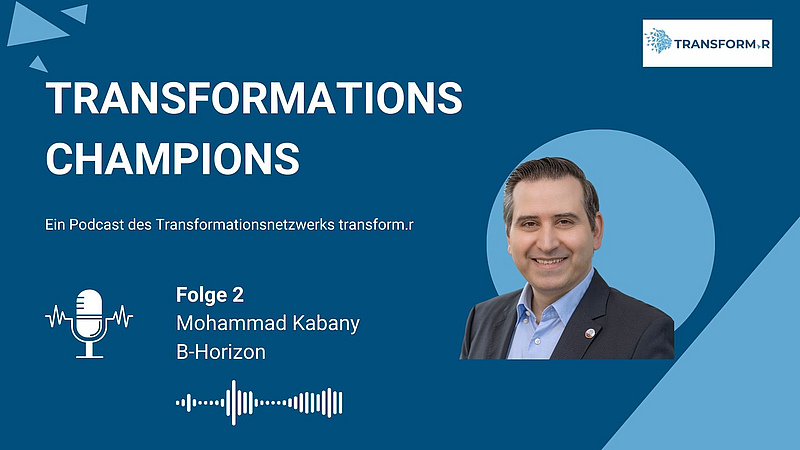 TRANSFORM.R

TRANSFORMATIONS CHAMPIONS

Ein Podcast des Transformationsnetzwerks transform.r

Folge 2
Mohammad Kabany
B-Horizon